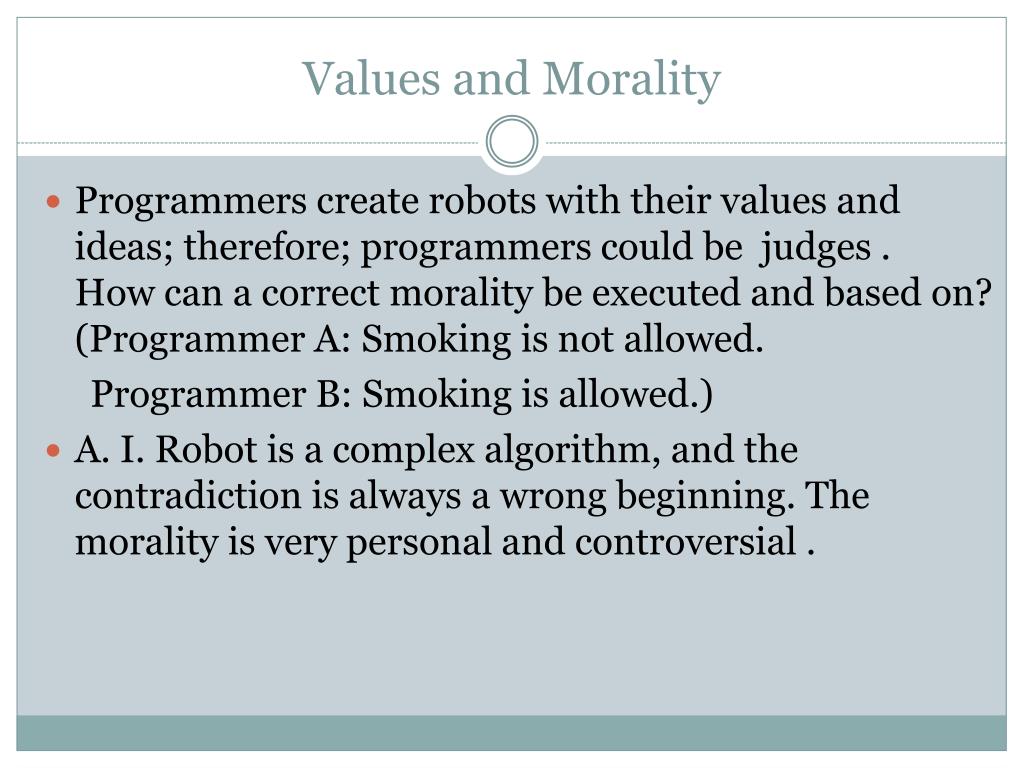 Values and Morality

Programmers create robots with their values and ideas; therefore; programmers could be judges . How can a correct morality be executed and based on? (Programmer A: Smoking is not allowed.

Programmer B: Smoking is allowed.)

A. I. Robot is a complex algorithm, and the contradiction is always a wrong beginning. The morality is very personal and controversial .